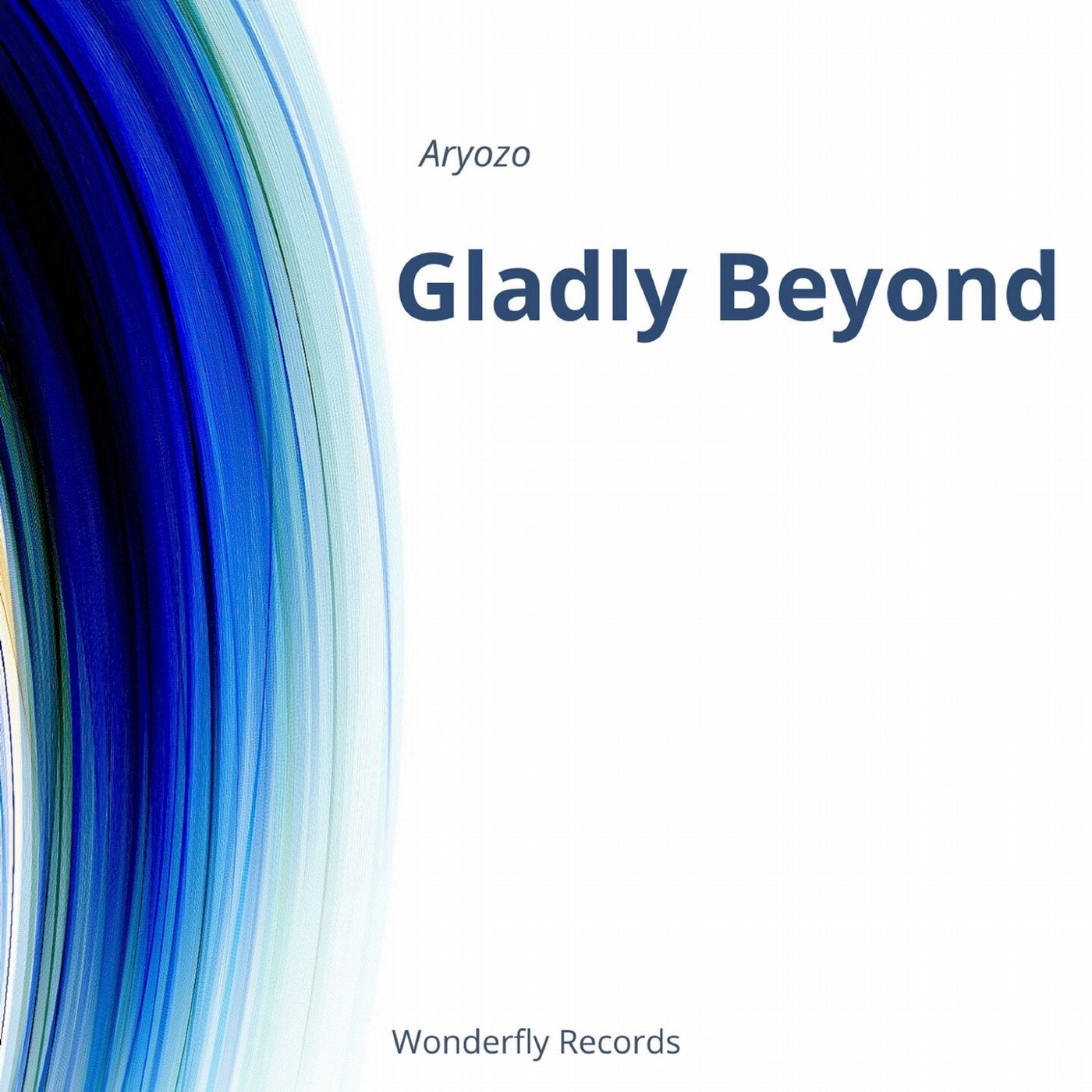 Aryozo

Gladly Beyond

Wonderfly Records